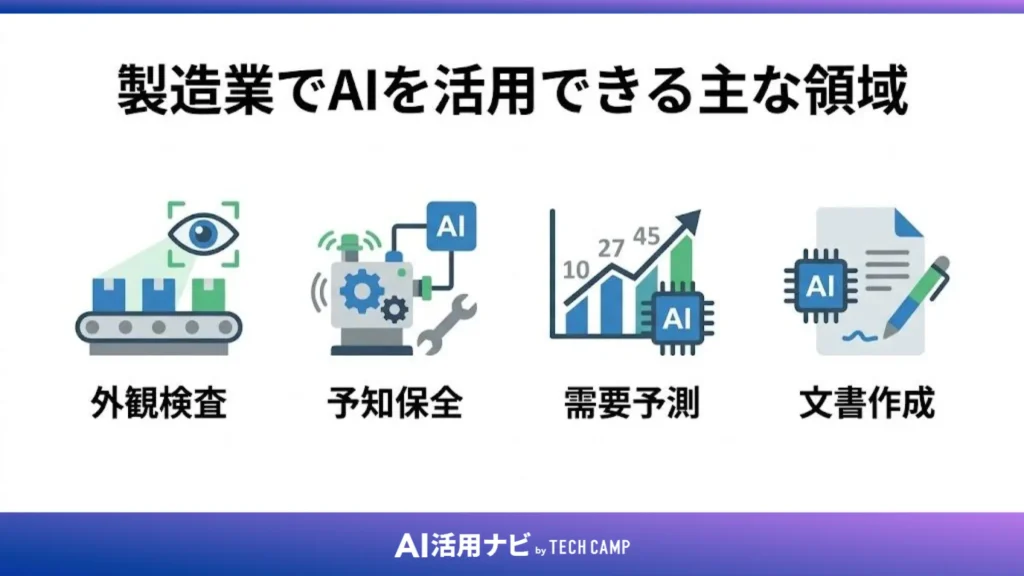 製造業でAIを活用できる主な領域

AI

10 27 45

AI

AI

外観検査

予知保全

需要予測

文書作成

AI活用ナビ by TECH CAMP